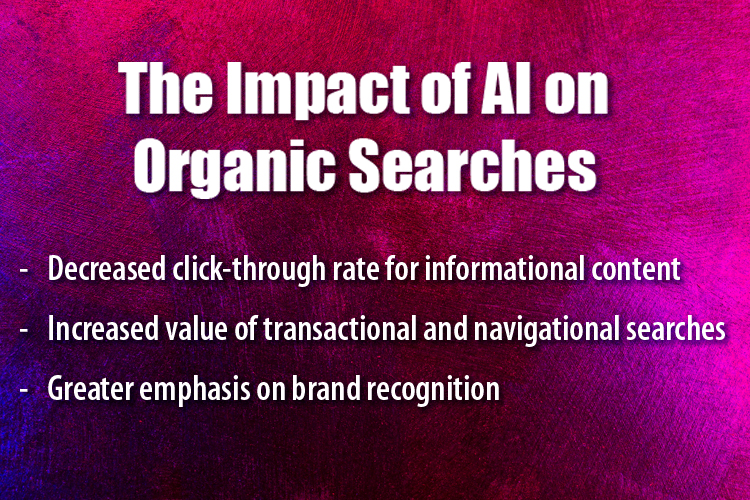 The Impact of AI on Organic Searches

- Decreased click-through rate for informational content
- Increased value of transactional and navigational searches
- Greater emphasis on brand recognition